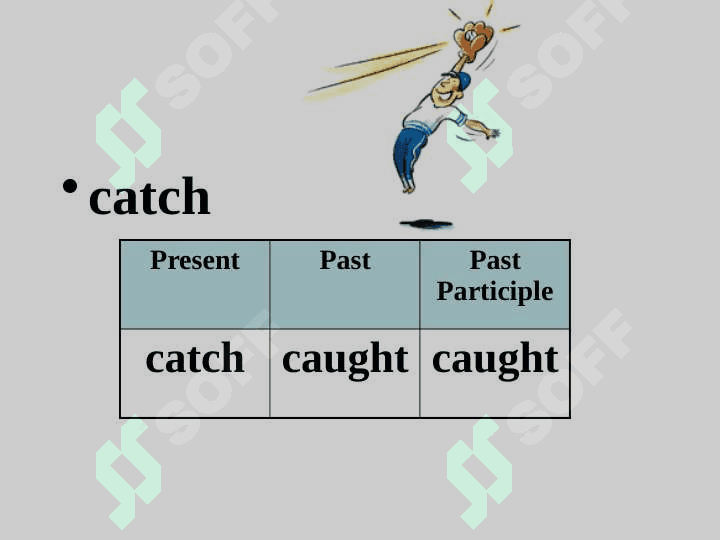 SOFF SOFF

• catch

| Present | Past | Past Participle |
|---|---|---|
| catch | caught | caught |

SOFF SOFF